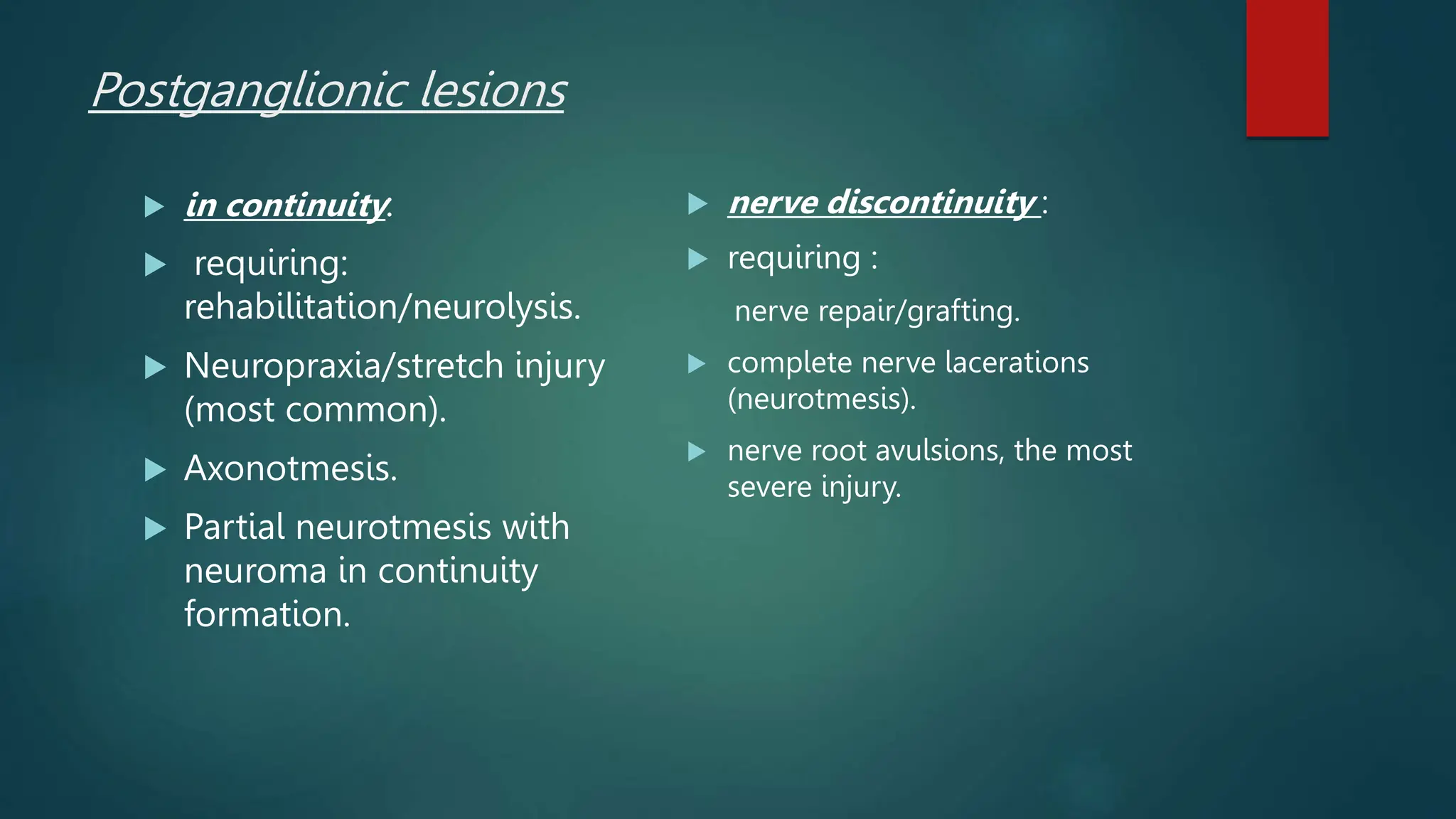 Postganglionic lesions

in continuity.

requiring: rehabilitation/neurolysis.

Neuropraxia/stretch injury (most common).

Axonotmesis.

Partial neurotmesis with neuroma in continuity formation.

nerve discontinuity :

requiring :

nerve repair/grafting.

complete nerve lacerations (neurotmesis).

nerve root avulsions, the most severe injury.